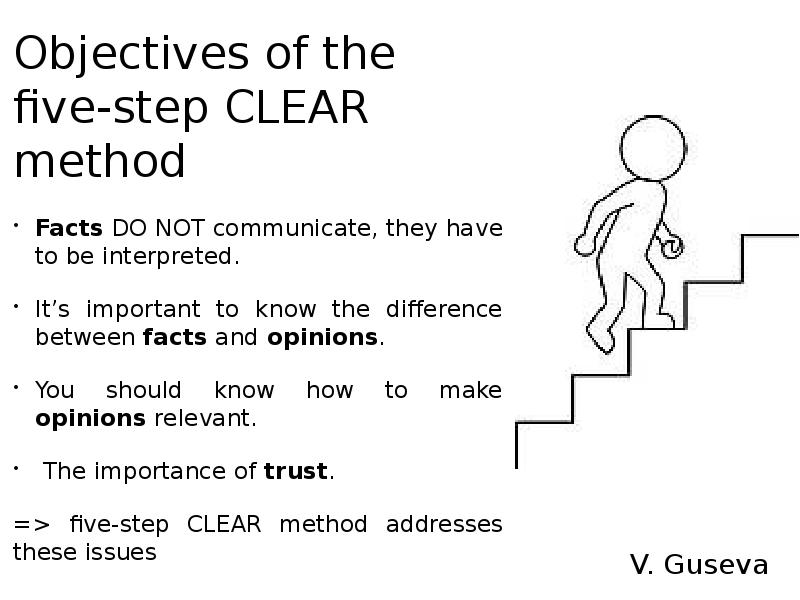 Objectives of the five-step CLEAR method

• Facts DO NOT communicate, they have to be interpreted.

• It’s important to know the difference between facts and opinions.

• You should know how to make opinions relevant.

• The importance of trust.

=> five-step CLEAR method addresses these issues

V. Guseva